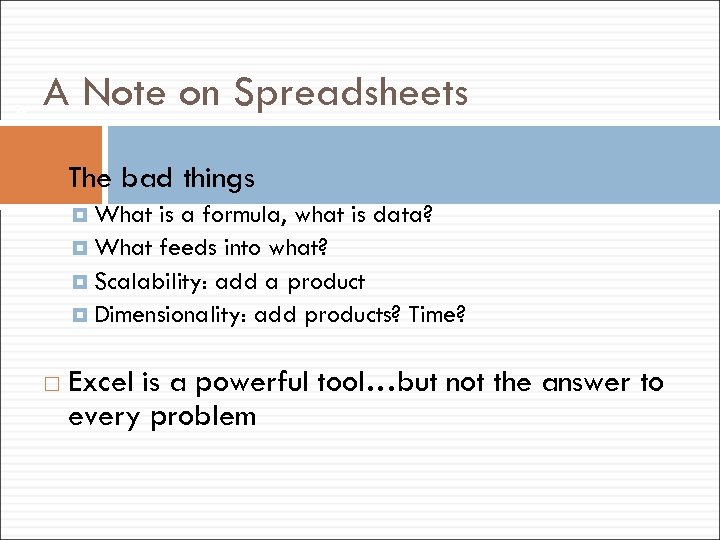 A Note on Spreadsheets

The bad things

What is a formula, what is data?

What feeds into what?

Scalability: add a product

Dimensionality: add products? Time?

Excel is a powerful tool…but not the answer to every problem